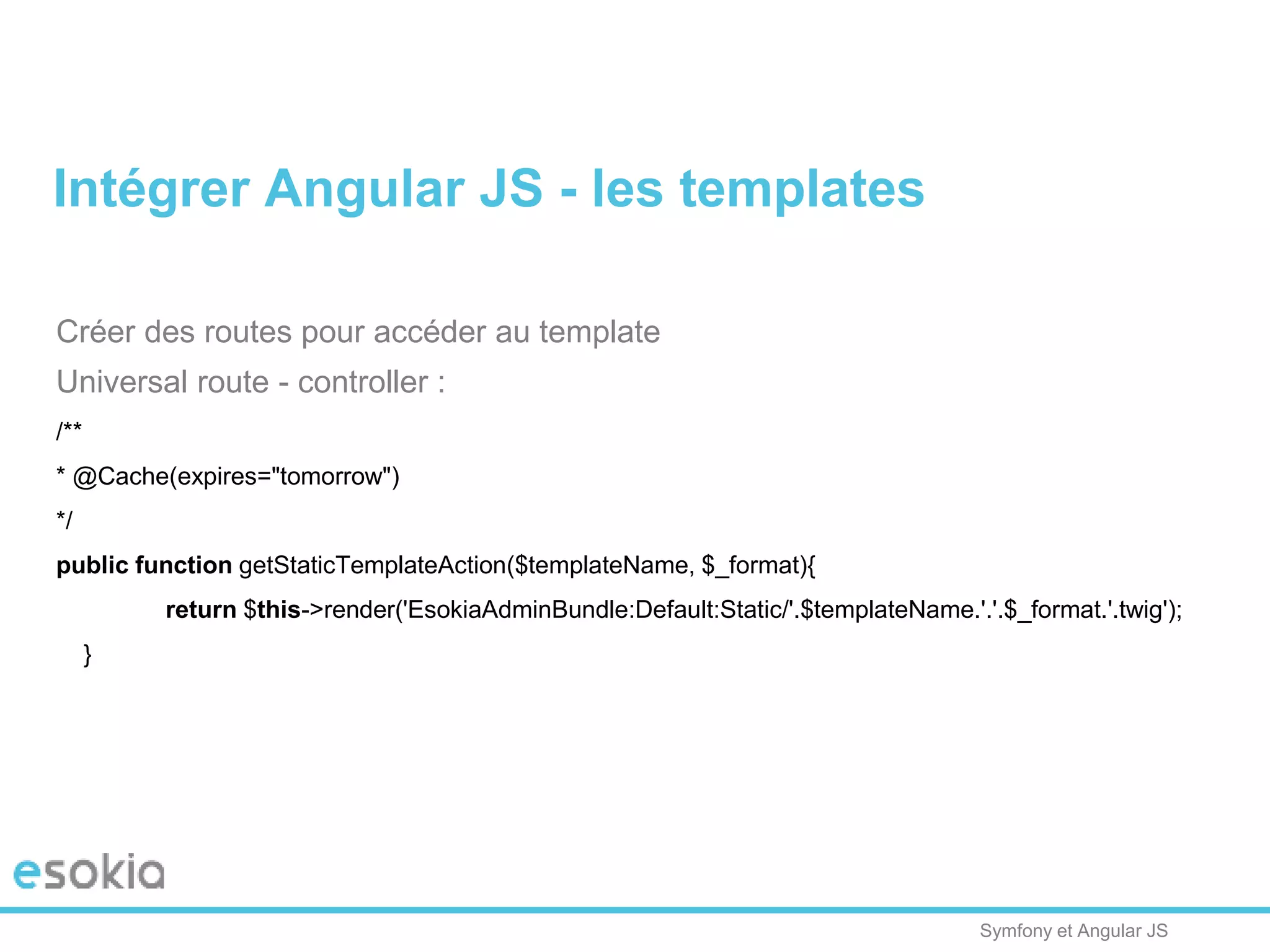 Intégrer Angular JS - les templates

Créer des routes pour accéder au template

Universal route - controller :

/**
* @Cache(expires="tomorrow")
*/
public function getStaticTemplateAction($templateName, $_format){
return $this->render('EsokiaAdminBundle:Default:Static/'.$templateName.'.'.$_format.'.twig');
}

esokia

Symfony et Angular JS